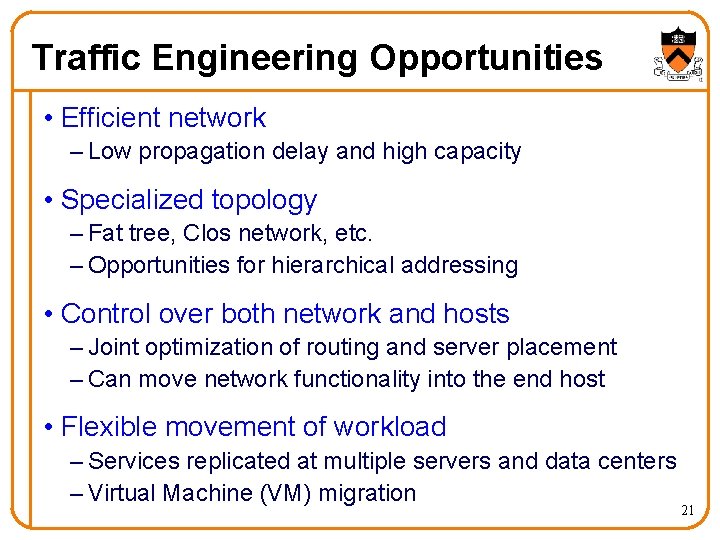 Traffic Engineering Opportunities

• Efficient network
– Low propagation delay and high capacity

• Specialized topology
– Fat tree, Clos network, etc.
– Opportunities for hierarchical addressing

• Control over both network and hosts
– Joint optimization of routing and server placement
– Can move network functionality into the end host

• Flexible movement of workload
– Services replicated at multiple servers and data centers
– Virtual Machine (VM) migration

21